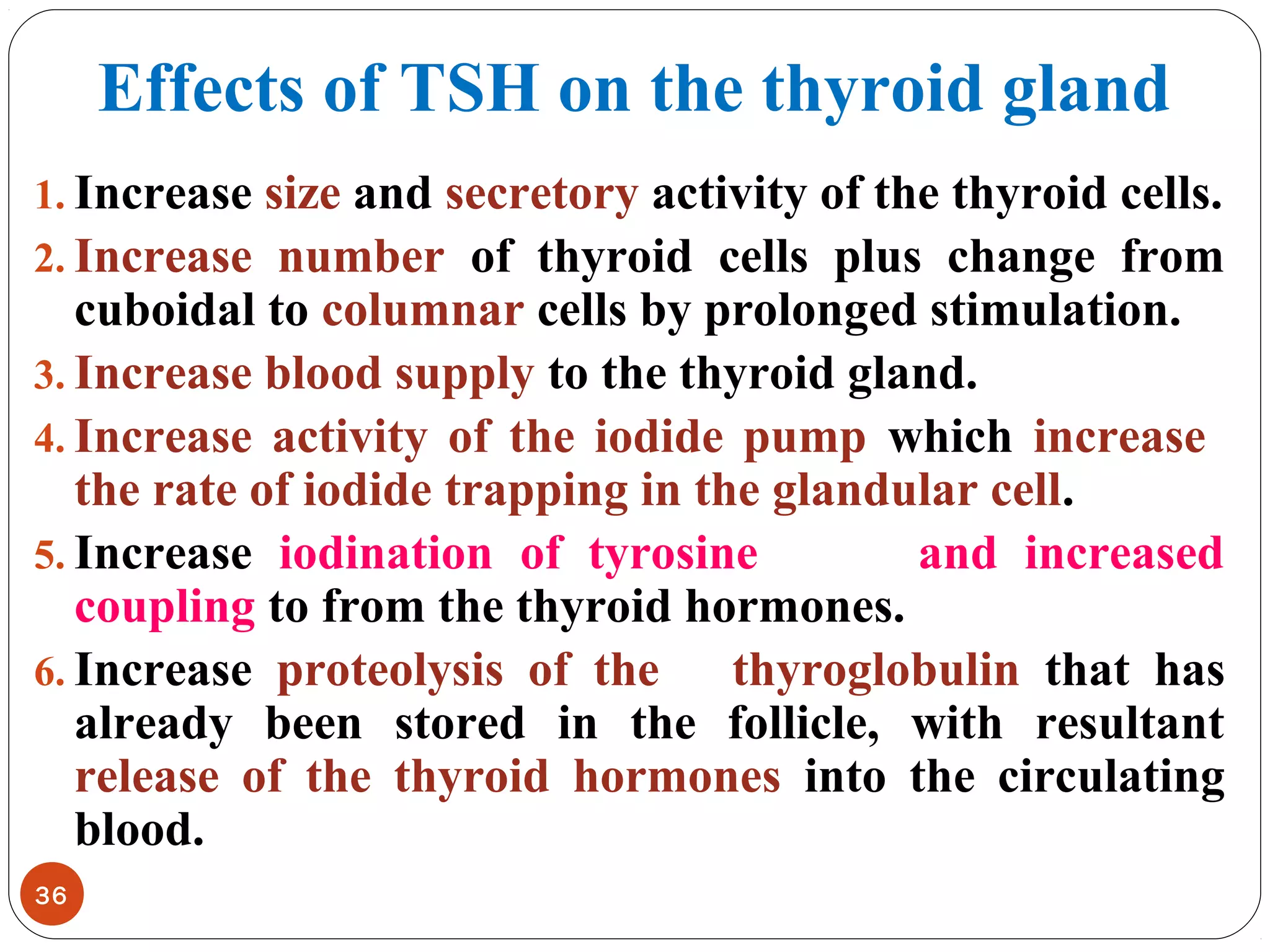 Effects of TSH on the thyroid gland

1. Increase size and secretory activity of the thyroid cells.

2. Increase number of thyroid cells plus change from cuboidal to columnar cells by prolonged stimulation.

3. Increase blood supply to the thyroid gland.

4. Increase activity of the iodide pump which increase the rate of iodide trapping in the glandular cell.

5. Increase iodination of tyrosine and increased coupling to from the thyroid hormones.

6. Increase proteolysis of the thyroglobulin that has already been stored in the follicle, with resultant release of the thyroid hormones into the circulating blood.

36